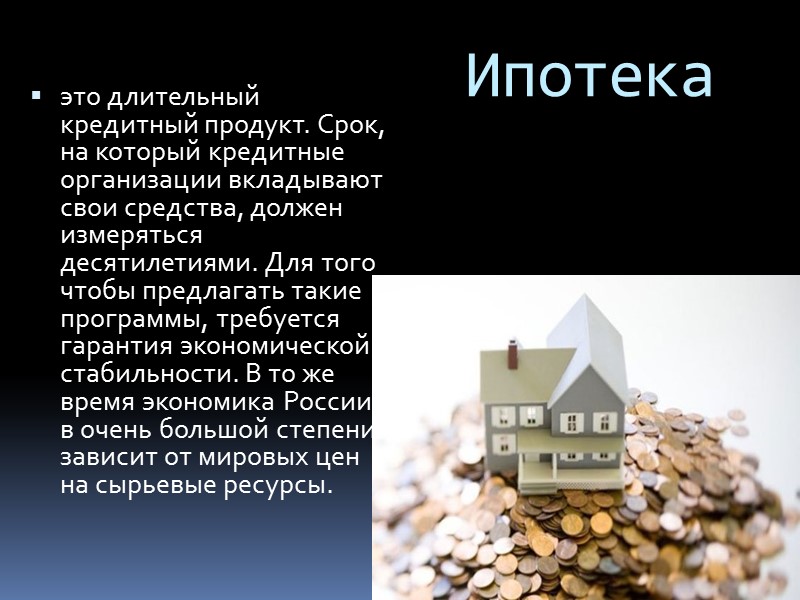 Ипотека

▪ это длительный кредитный продукт. Срок, на который кредитные организации вкладывают свои средства, должен измеряться десятилетиями. Для того чтобы предлагать такие программы, требуется гарантия экономической стабильности. В то же время экономика России в очень большой степени зависит от мировых цен на сырьевые ресурсы.